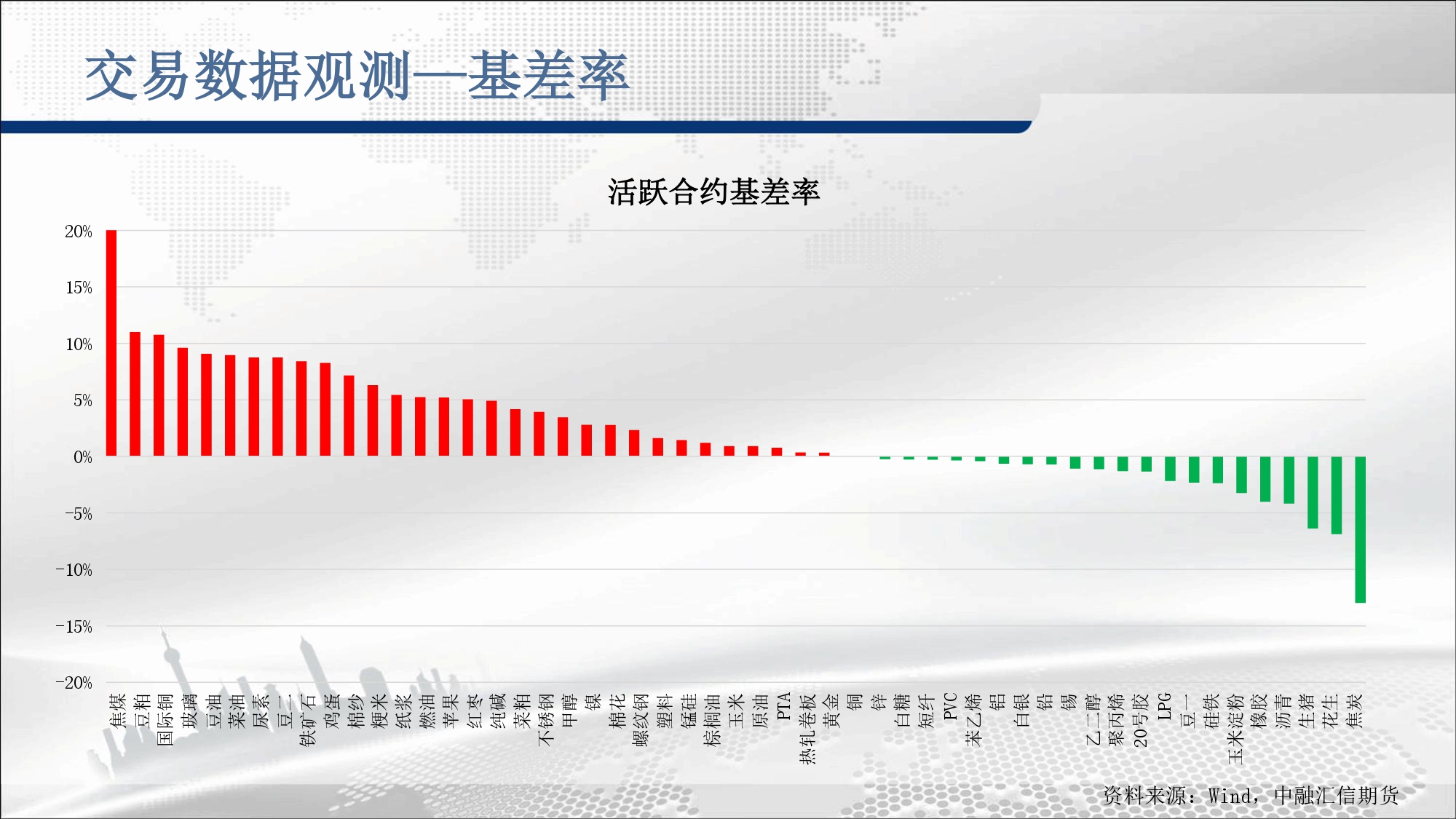 交易数据观测—基差率

活跃合约基差率

20%
15%
10%
5%
0%
-5%
-10%
-15%
-20%

焦煤
豆粕
国际铜
玻璃
豆油
菜油
尿素
豆二
铁矿石
鸡蛋
棉纱
粳米
纸浆
燃油
苹果
红枣
纯碱
菜粕
不锈钢
甲醇
镍
棉花
螺纹钢
塑料
锰硅
棕榈油
玉米
原油
PTA
热轧卷板
黄金
铜
锌
白糖
短纤
PVC
苯乙烯
铝
白银
铅
锡
乙二醇
聚丙烯
20号胶
LPG
豆一
硅铁
玉米淀粉
橡胶
沥青
生猪
花生
焦炭

资料来源：Wind，中融汇信期货